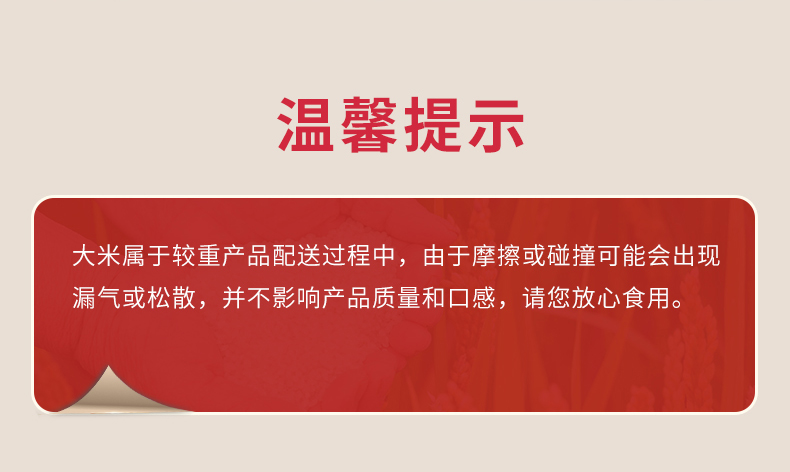 温馨提示

大米属于较重产品配送过程中，由于摩擦或碰撞可能会出现漏气或松散，并不影响产品质量和口感，请您放心食用。